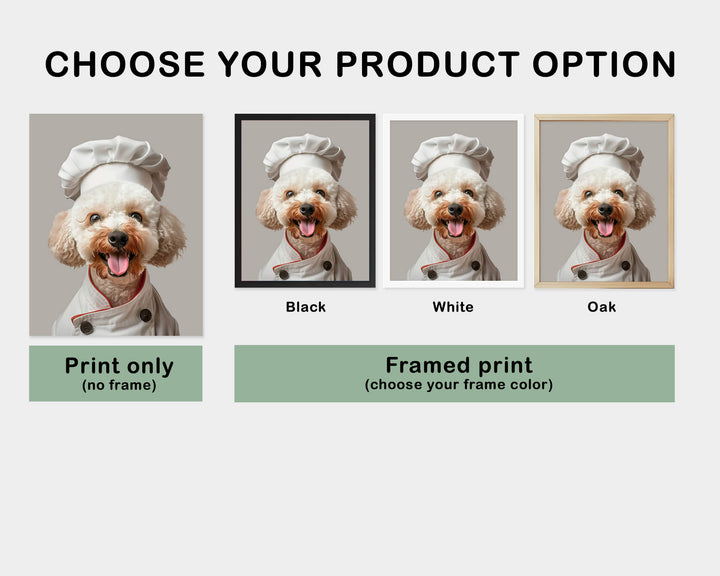 CHOOSE YOUR PRODUCT OPTION

Black

White

Oak

Print only
(no frame)

Framed print
(choose your frame color)